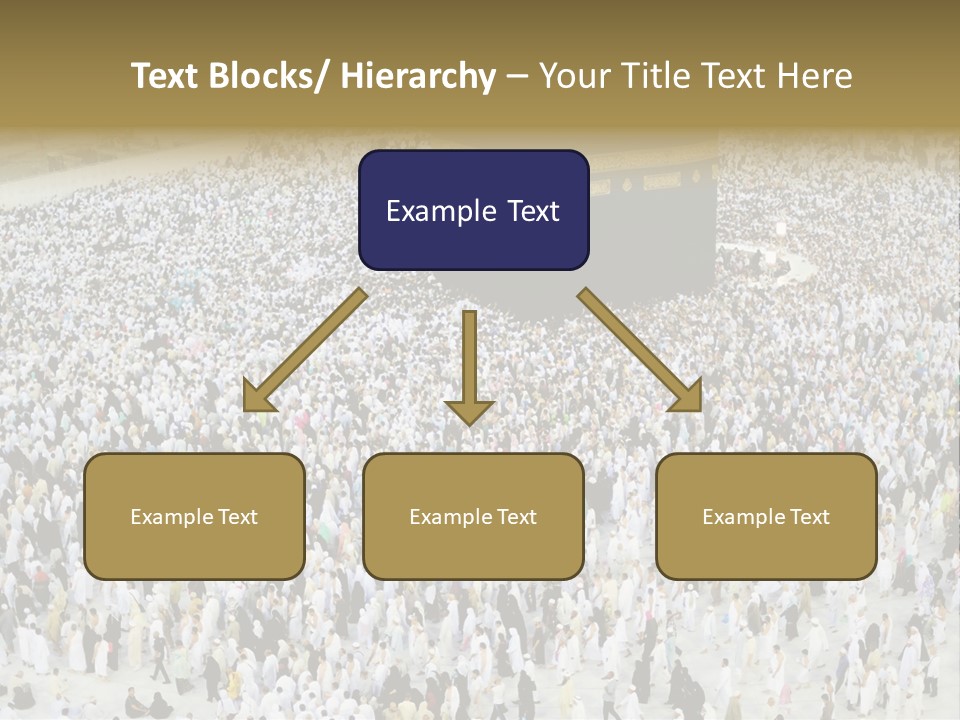 Text Blocks/ Hierarchy – Your Title Text Here

Example Text

Example Text

Example Text

Example Text